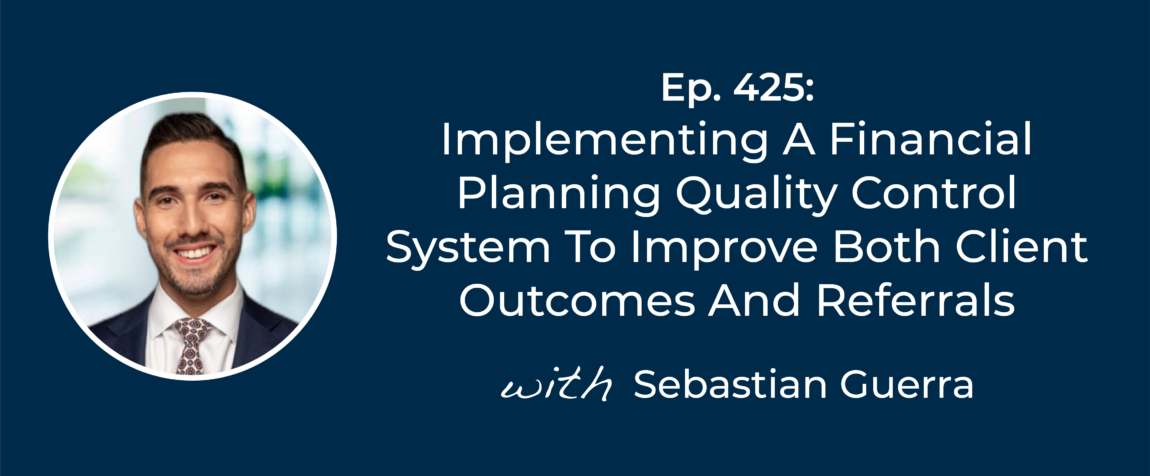 Ep. 425:
Implementing A Financial Planning Quality Control System To Improve Both Client Outcomes And Referrals

with Sebastian Guerra